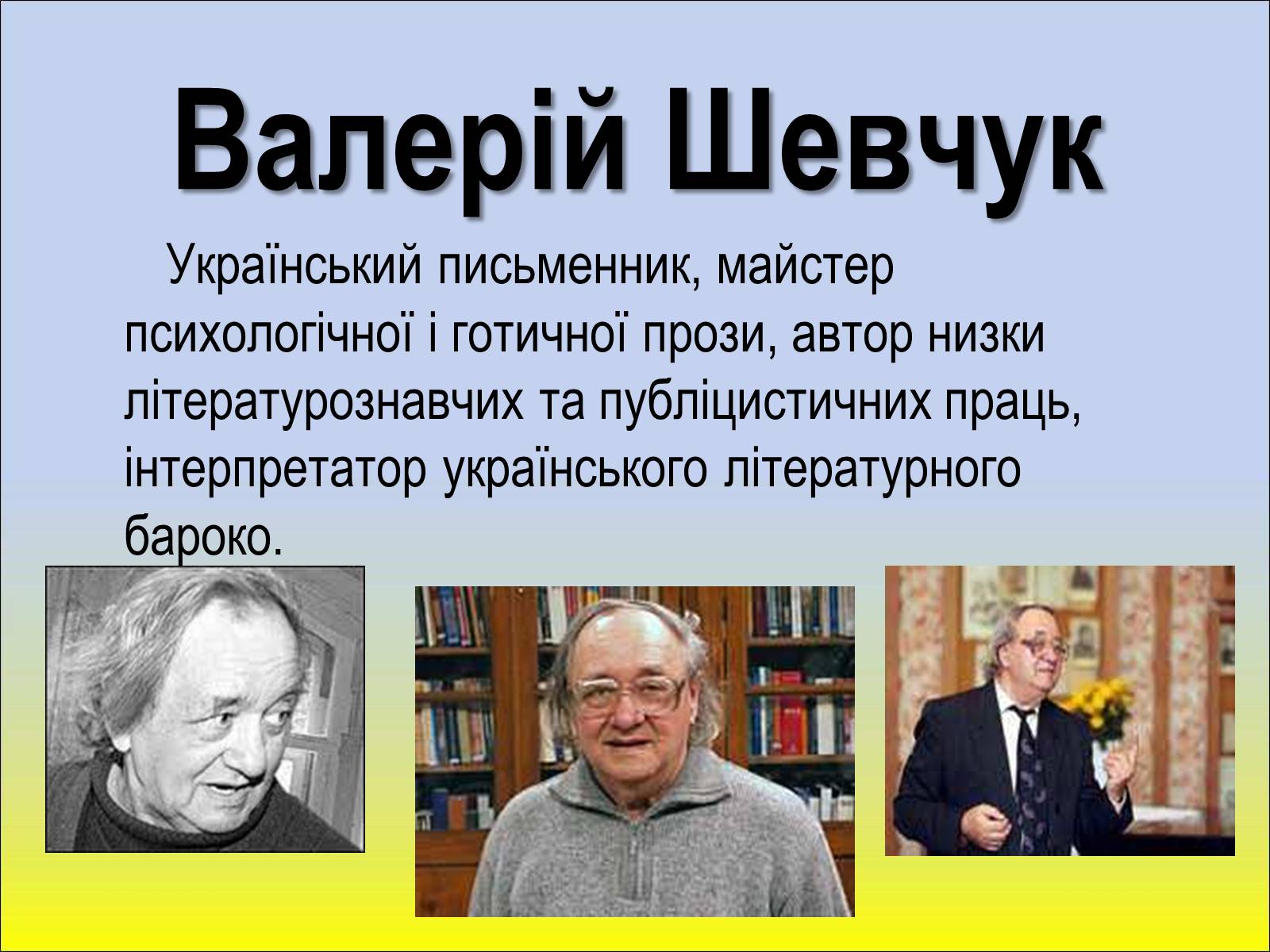 Валерій Шевчук

Український письменник, майстер психологічної і готичної прози, автор низки літературознавчих та публіцистичних праць, інтерпретатор українського літературного бароко.